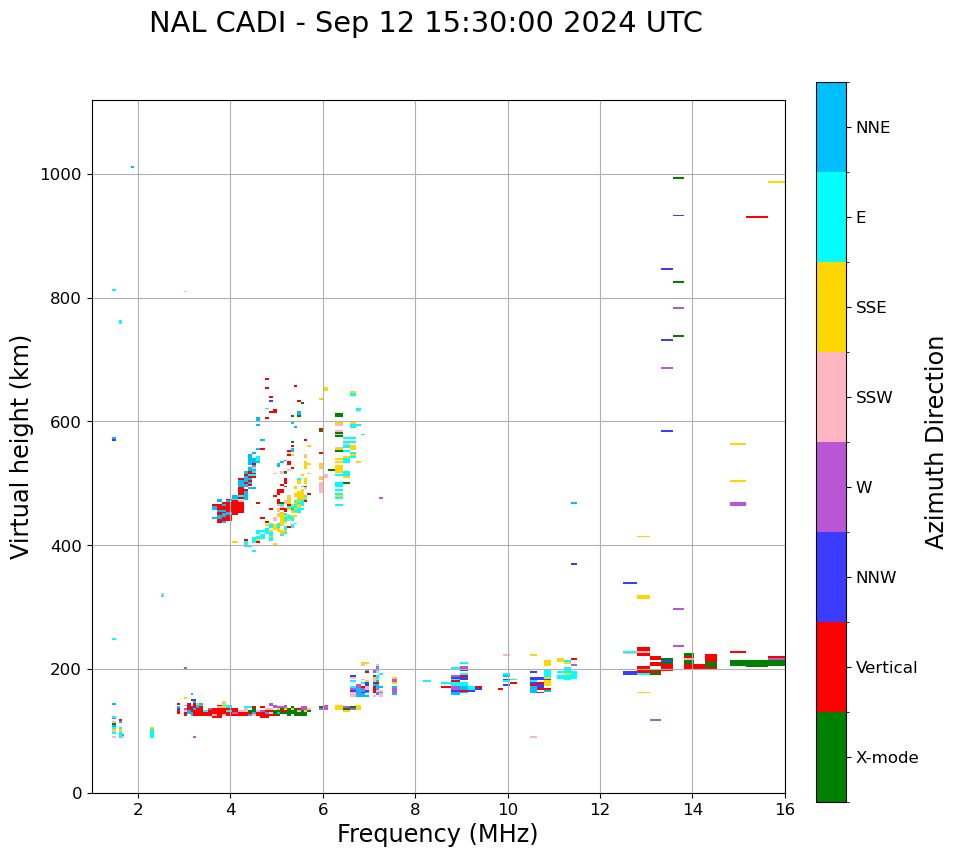 NAL CADI - Sep 12 15:30:00 2024 UTC

Virtual height (km)

1000
800
600
400
200
0

2
4
6
8
10
12
14
16

Frequency (MHz)

NNE
E
SSE
SSW
W
NNW
Vertical
X-mode

Azimuth Direction